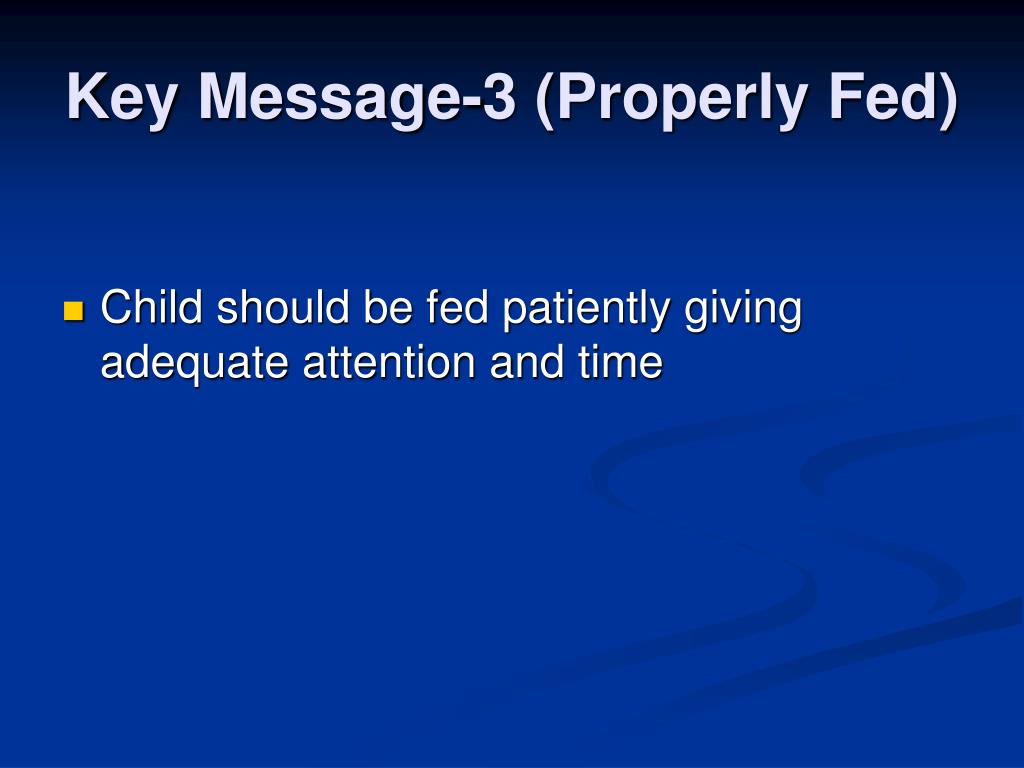 Key Message-3 (Properly Fed)

Child should be fed patiently giving adequate attention and time